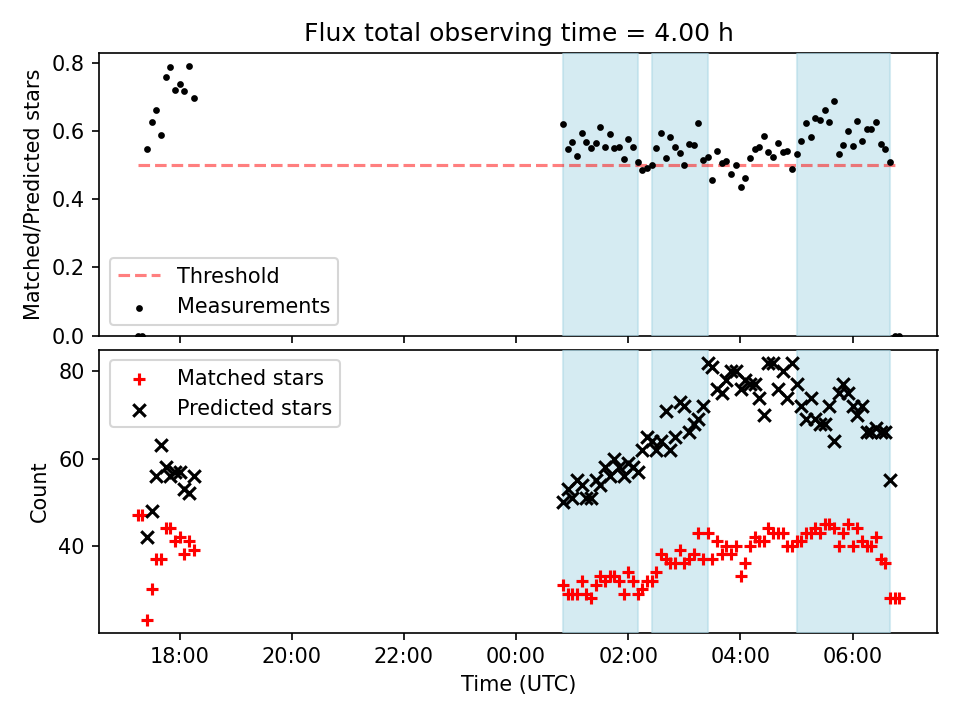 Flux total observing time = 4.00 h

Matched/Predicted stars

0.8
0.6
0.4
0.2
0.0

Threshold
Measurements

Count

80
60
40

Matched stars
Predicted stars

18:00
20:00
22:00
00:00
02:00
04:00
06:00

Time (UTC)